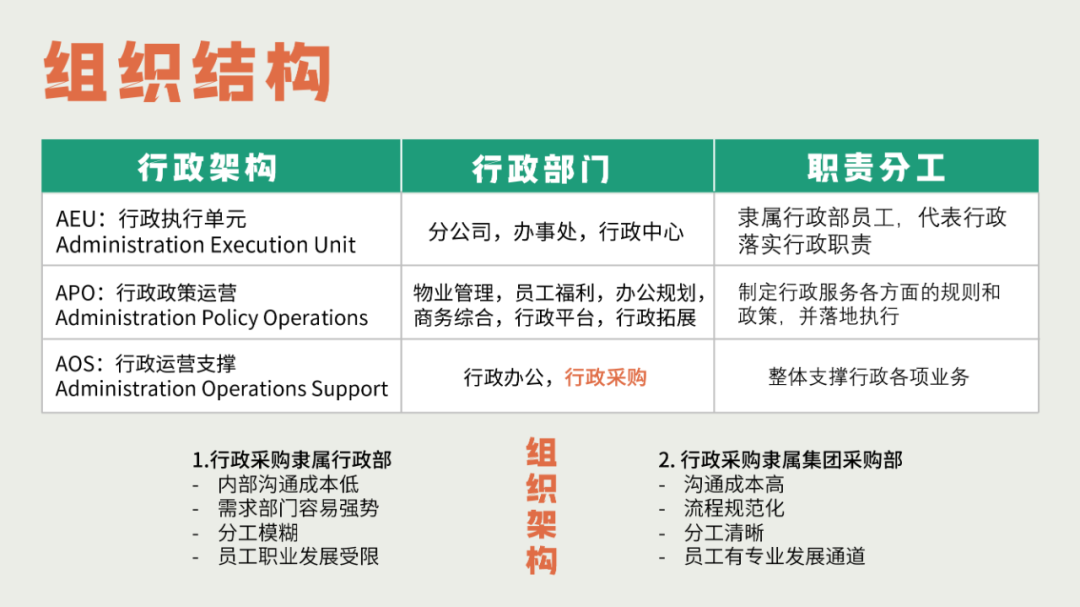 组织结构

| 行政架构 | 行政部门 | 职责分工 |
|---|---|---|
| AEU：行政执行单元 Administration Execution Unit | 分公司，办事处，行政中心 | 隶属行政部员工，代表行政落实行政职责 |
| APO：行政政策运营 Administration Policy Operations | 物业管理，员工福利，办公规划，商务综合，行政平台，行政拓展 | 制定行政服务各方面的规则和政策，并落地执行 |
| AOS：行政运营支撑 Administration Operations Support | 行政办公，行政采购 | 整体支撑行政各项业务 |

1.行政采购隶属行政部
- 内部沟通成本低
- 需求部门容易强势
- 分工模糊
- 员工职业发展受限

组织架构

2. 行政采购隶属集团采购部
- 沟通成本高
- 流程规范化
- 分工清晰
- 员工有专业发展通道